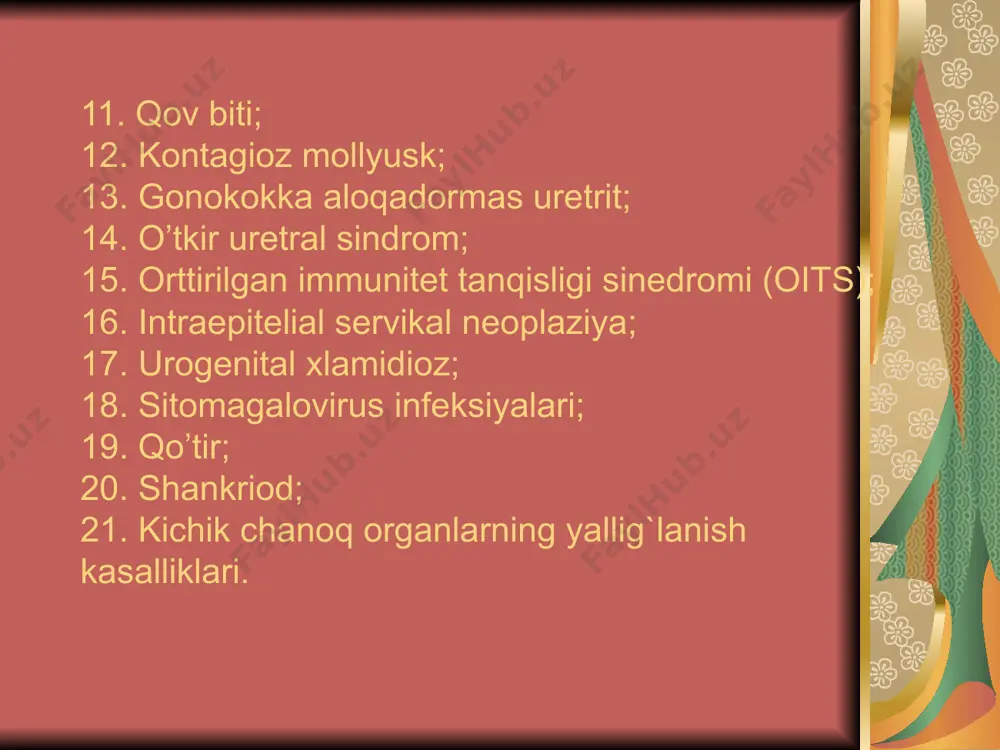 11. Qov biti;
12. Kontagioz mollyusk;
13. Gonokokka aloqadormas uretrit;
14. O’tkir uretral sindrom;
15. Orttirilgan immunitet tanqisligi sinedromi (OITS);
16. Intraepitelial servikal neoplaziya;
17. Urogenital xlamidioz;
18. Sitomagalovirus infeksiyalari;
19. Qo’tir;
20. Shankriod;
21. Kichik chanoq organlarning yallig`lanish kasalliklari.

FaylHub.uz